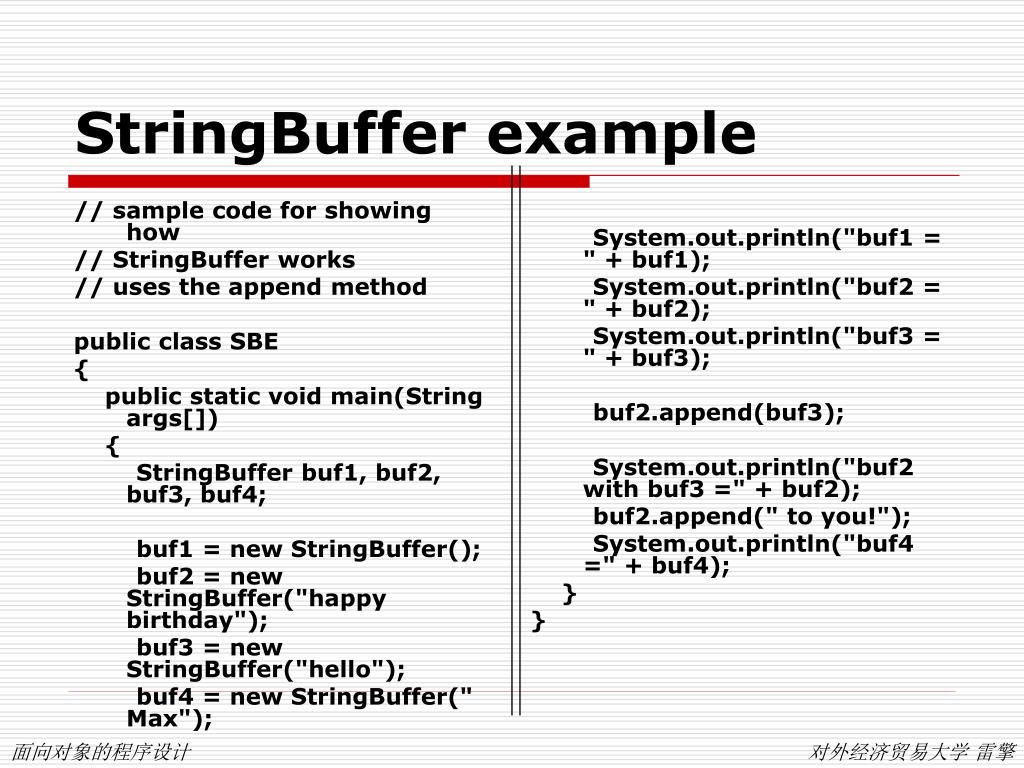 StringBuffer example

// sample code for showing how
// StringBuffer works
// uses the append method

public class SBE
{
public static void main(String args[])
{
StringBuffer buf1, buf2, buf3, buf4;

buf1 = new StringBuffer();
buf2 = new StringBuffer("happy birthday");
buf3 = new StringBuffer("hello");
buf4 = new StringBuffer(" Max");

System.out.println("buf1 = " + buf1);
System.out.println("buf2 = " + buf2);
System.out.println("buf3 = " + buf3);

buf2.append(buf3);

System.out.println("buf2 with buf3 =" + buf2);
buf2.append(" to you!");
System.out.println("buf4 =" + buf4);
}
}

面向对象的程序设计

对外经济贸易大学 雷擎